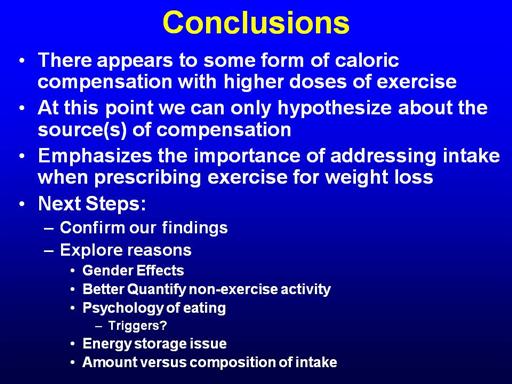 Conclusions

• There appears to some form of caloric compensation with higher doses of exercise
• At this point we can only hypothesize about the source(s) of compensation
• Emphasizes the importance of addressing intake when prescribing exercise for weight loss
• Next Steps:
– Confirm our findings
– Explore reasons
• Gender Effects
• Better Quantify non-exercise activity
• Psychology of eating
– Triggers?
• Energy storage issue
• Amount versus composition of intake